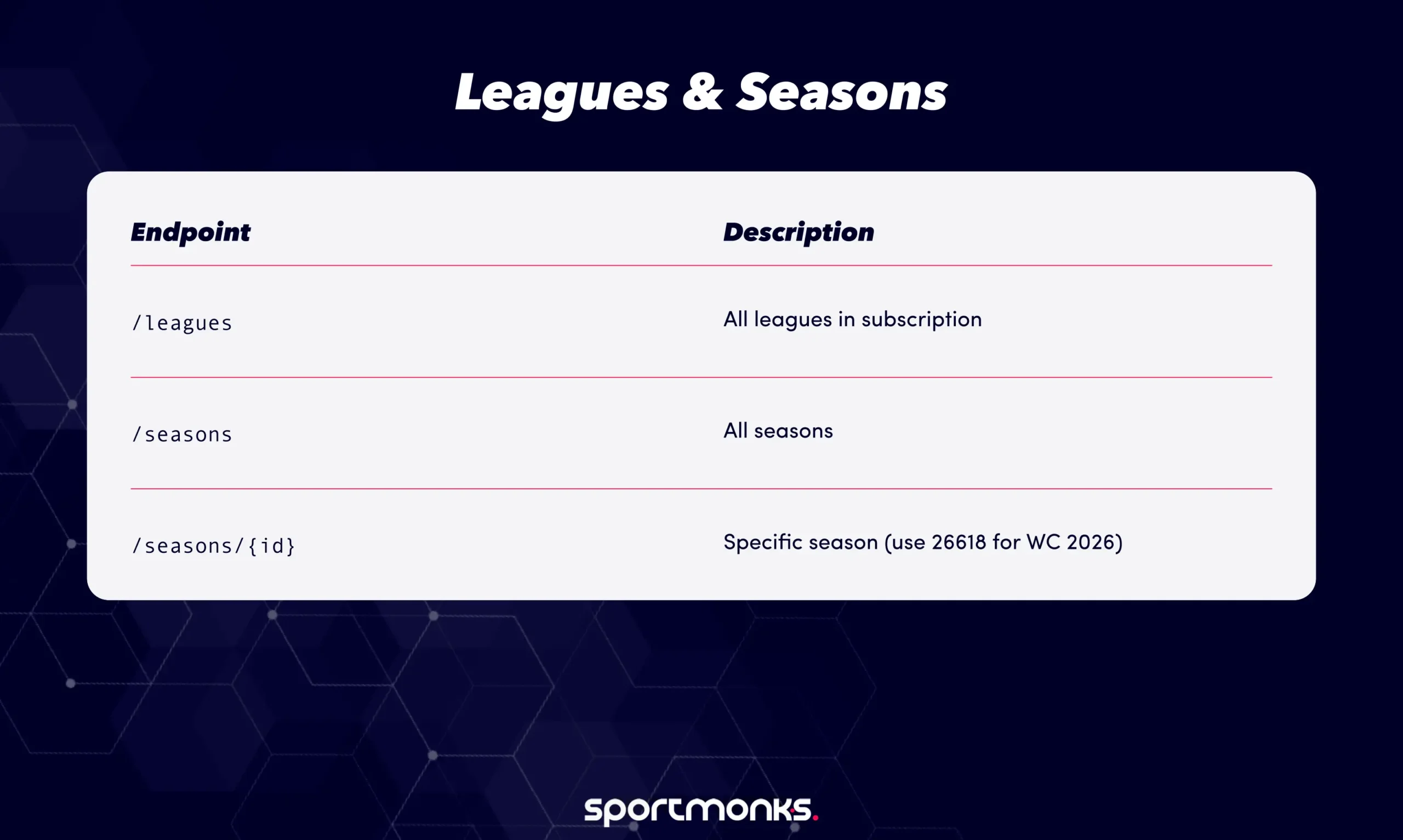 Leagues & Seasons

| Endpoint | Description |
|---|---|
| /leagues | All leagues in subscription |
| /seasons | All seasons |
| /seasons/{id} | Specific season (use 26618 for WC 2026) |

sportmonks.